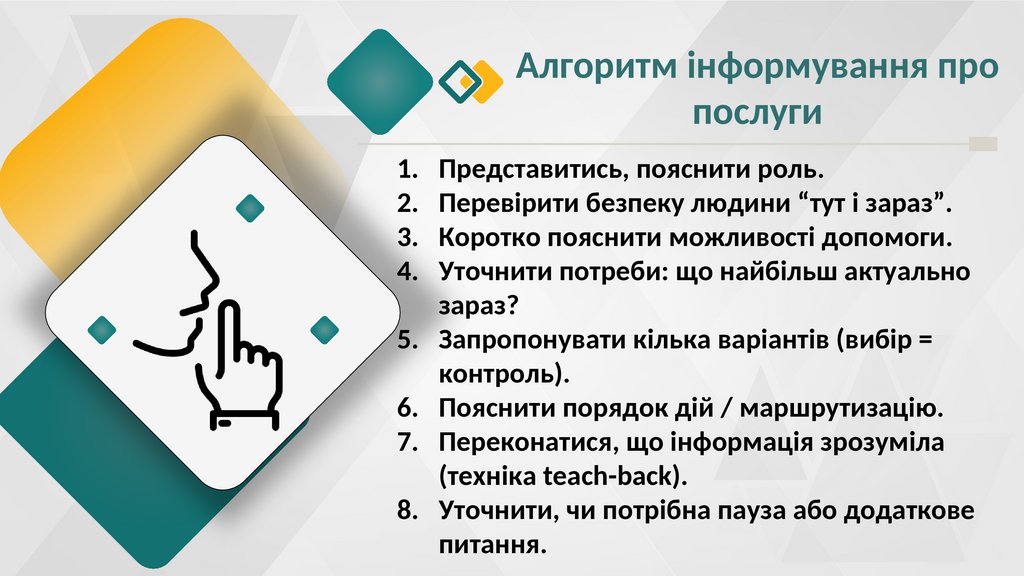 Алгоритм інформування про послуги

1. Представитись, пояснити роль.
2. Перевірити безпеку людини “тут і зараз”.
3. Коротко пояснити можливості допомоги.
4. Уточнити потреби: що найбільш актуально зараз?
5. Запропонувати кілька варіантів (вибір = контроль).
6. Пояснити порядок дій / маршрутизацію.
7. Переконатися, що інформація зрозуміла (техніка teach-back).
8. Уточнити, чи потрібна пауза або додаткове питання.